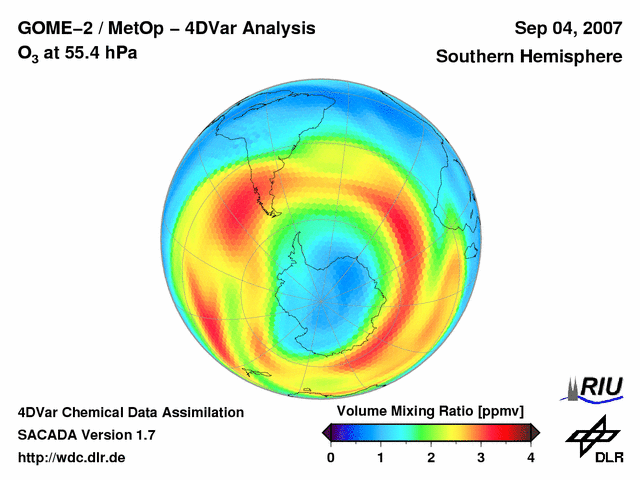 GOME–2 / MetOp – 4DVar Analysis
$O_3$ at 55.4 hPa

Sep 04, 2007
Southern Hemisphere

4DVar Chemical Data Assimilation
SACADA Version 1.7
http://wdc.dlr.de

Volume Mixing Ratio [ppmv]
0 1 2 3 4

RIU

DLR